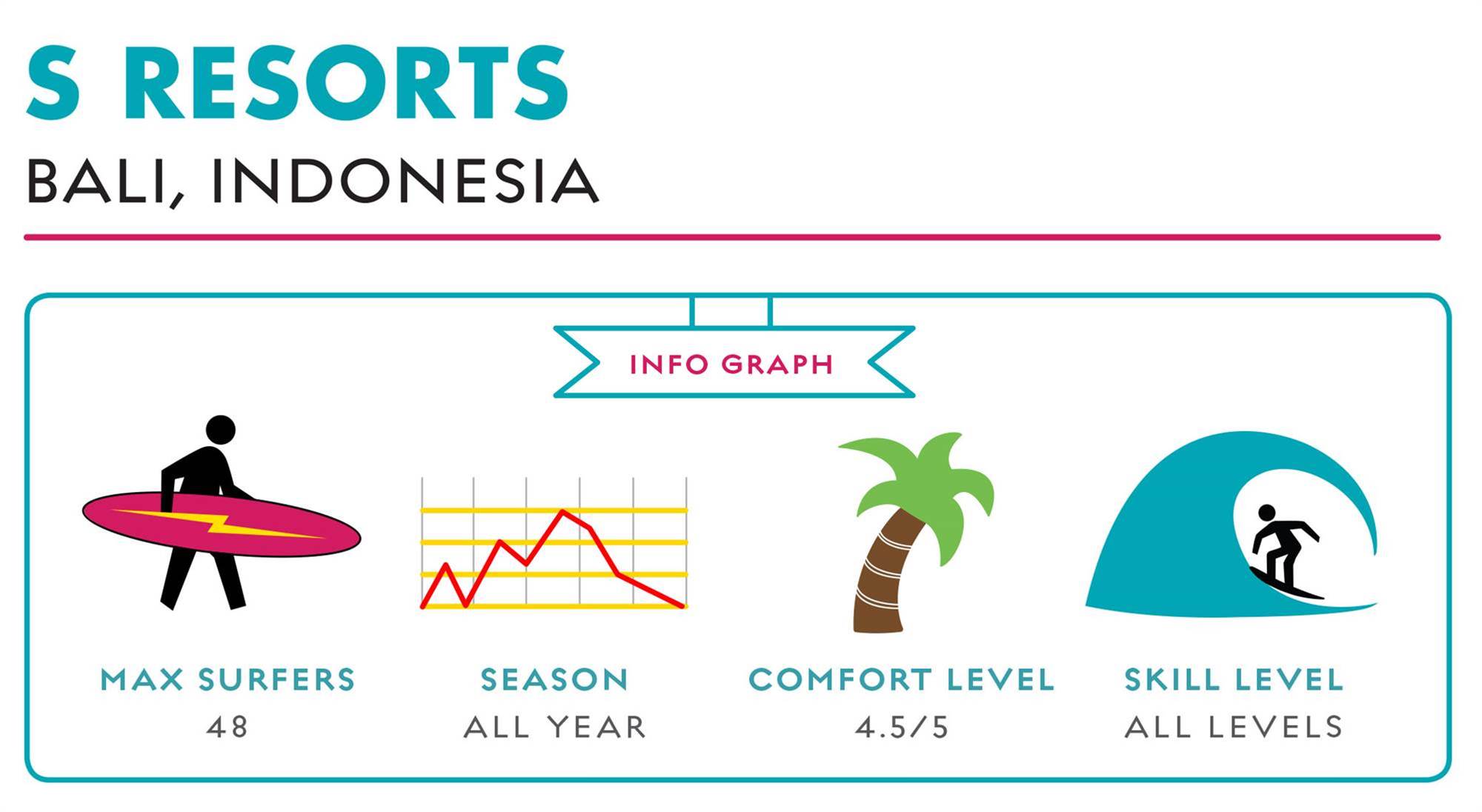 S RESORTS
BALI, INDONESIA

INFO GRAPH

MAX SURFERS
48

SEASON
ALL YEAR

COMFORT LEVEL
4.5/5

SKILL LEVEL
ALL LEVELS